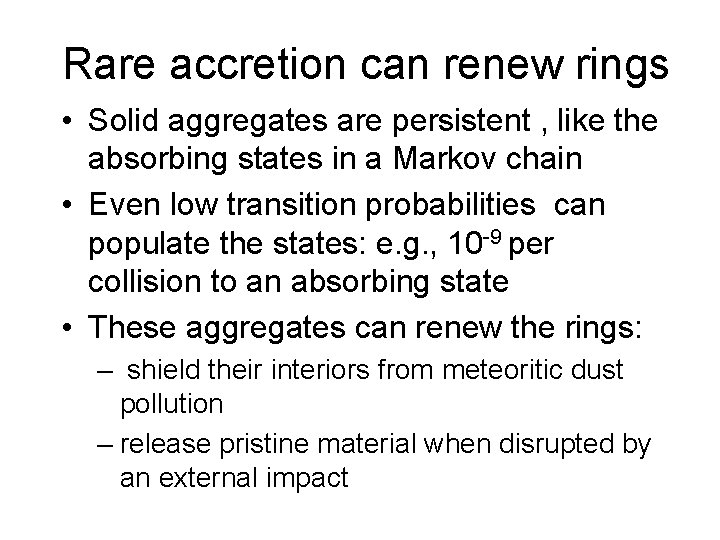 Rare accretion can renew rings

• Solid aggregates are persistent , like the absorbing states in a Markov chain

• Even low transition probabilities can populate the states: e.g., $10^{-9}$ per collision to an absorbing state

• These aggregates can renew the rings:

– shield their interiors from meteoritic dust pollution

– release pristine material when disrupted by an external impact